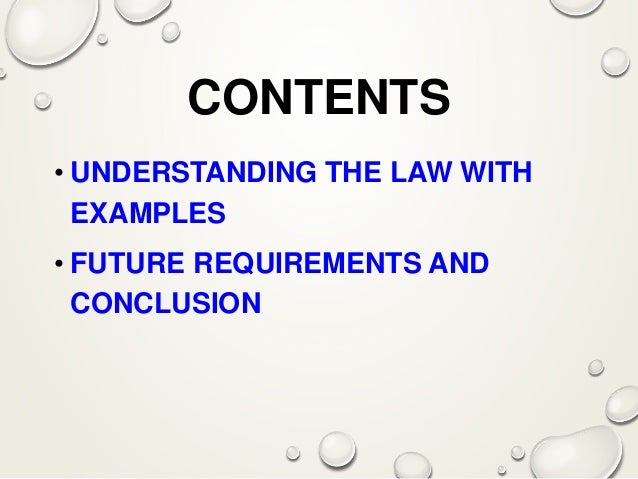 CONTENTS

• UNDERSTANDING THE LAW WITH EXAMPLES

• FUTURE REQUIREMENTS AND CONCLUSION